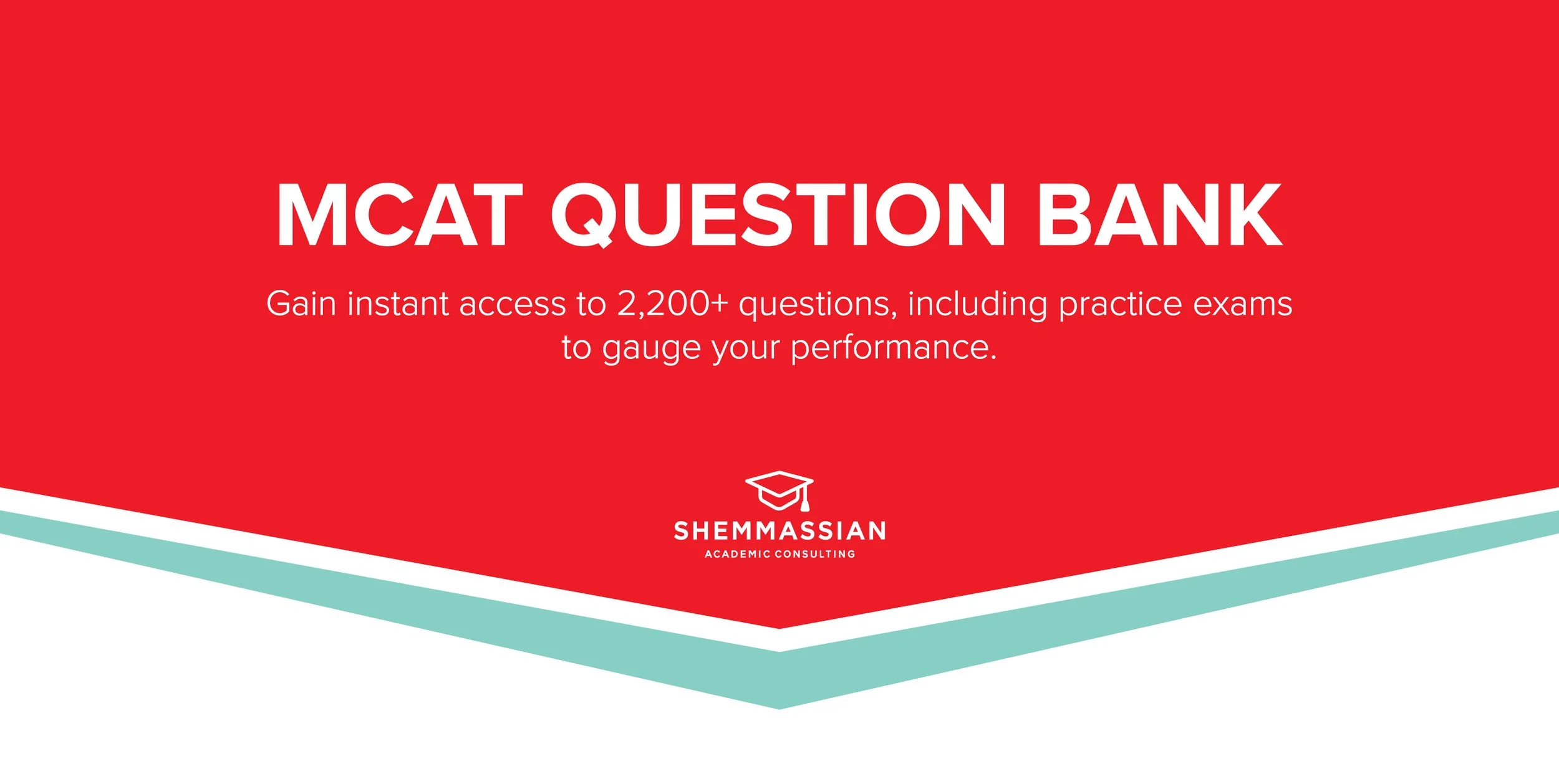 MCAT QUESTION BANK

Gain instant access to 2,200+ questions, including practice exams to gauge your performance.

SHEMMASSIAN
ACADEMIC CONSULTING